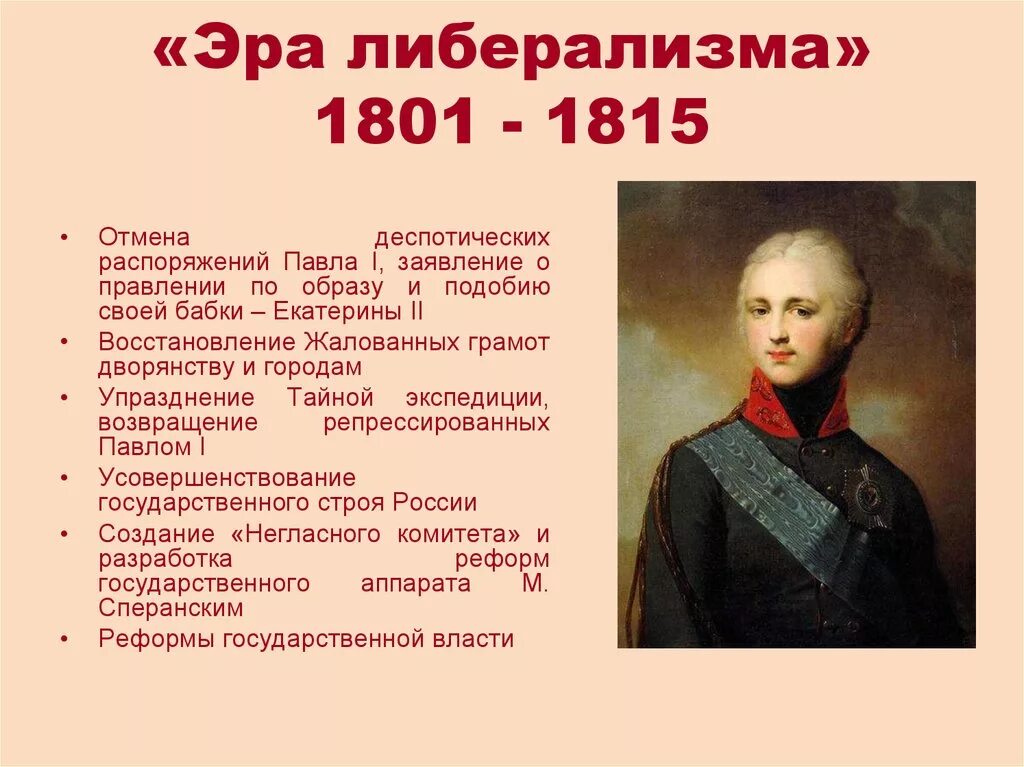 «Эра либерализма»
1801 - 1815

• Отмена деспотических распоряжений Павла I, заявление о правлении по образу и подобию своей бабки – Екатерины II
• Восстановление Жалованных грамот дворянству и городам
• Упразднение Тайной экспедиции, возвращение репрессированных Павлом I
• Усовершенствование государственного строя России
• Создание «Негласного комитета» и разработка реформ государственного аппарата М. Сперанским
• Реформы государственной власти